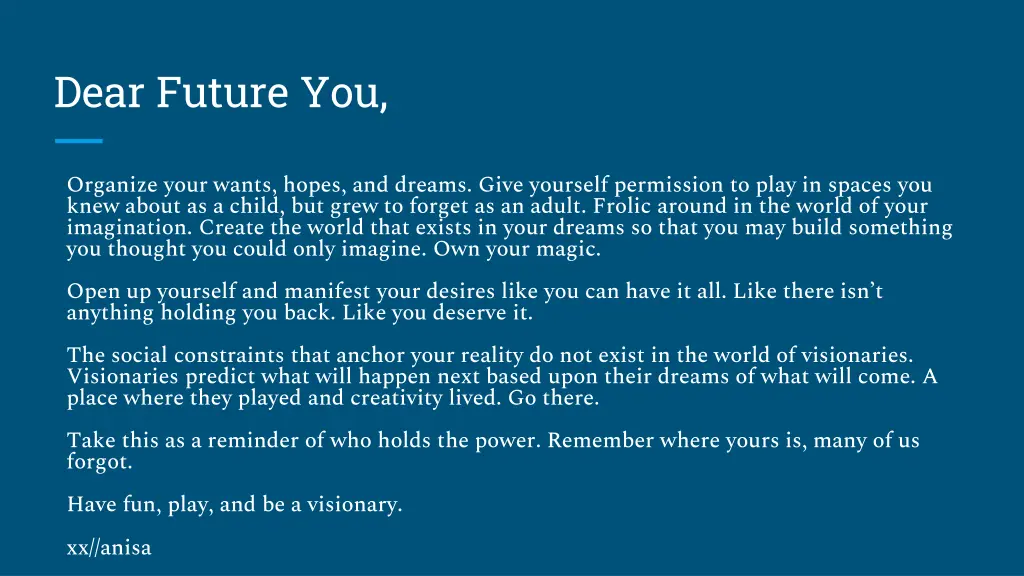 Dear Future You,

Organize your wants, hopes, and dreams. Give yourself permission to play in spaces you knew about as a child, but grew to forget as an adult. Frolic around in the world of your imagination. Create the world that exists in your dreams so that you may build something you thought you could only imagine. Own your magic.

Open up yourself and manifest your desires like you can have it all. Like there isn't anything holding you back. Like you deserve it.

The social constraints that anchor your reality do not exist in the world of visionaries. Visionaries predict what will happen next based upon their dreams of what will come. A place where they played and creativity lived. Go there.

Take this as a reminder of who holds the power. Remember where yours is, many of us forgot.

Have fun, play, and be a visionary.

xx//anisa